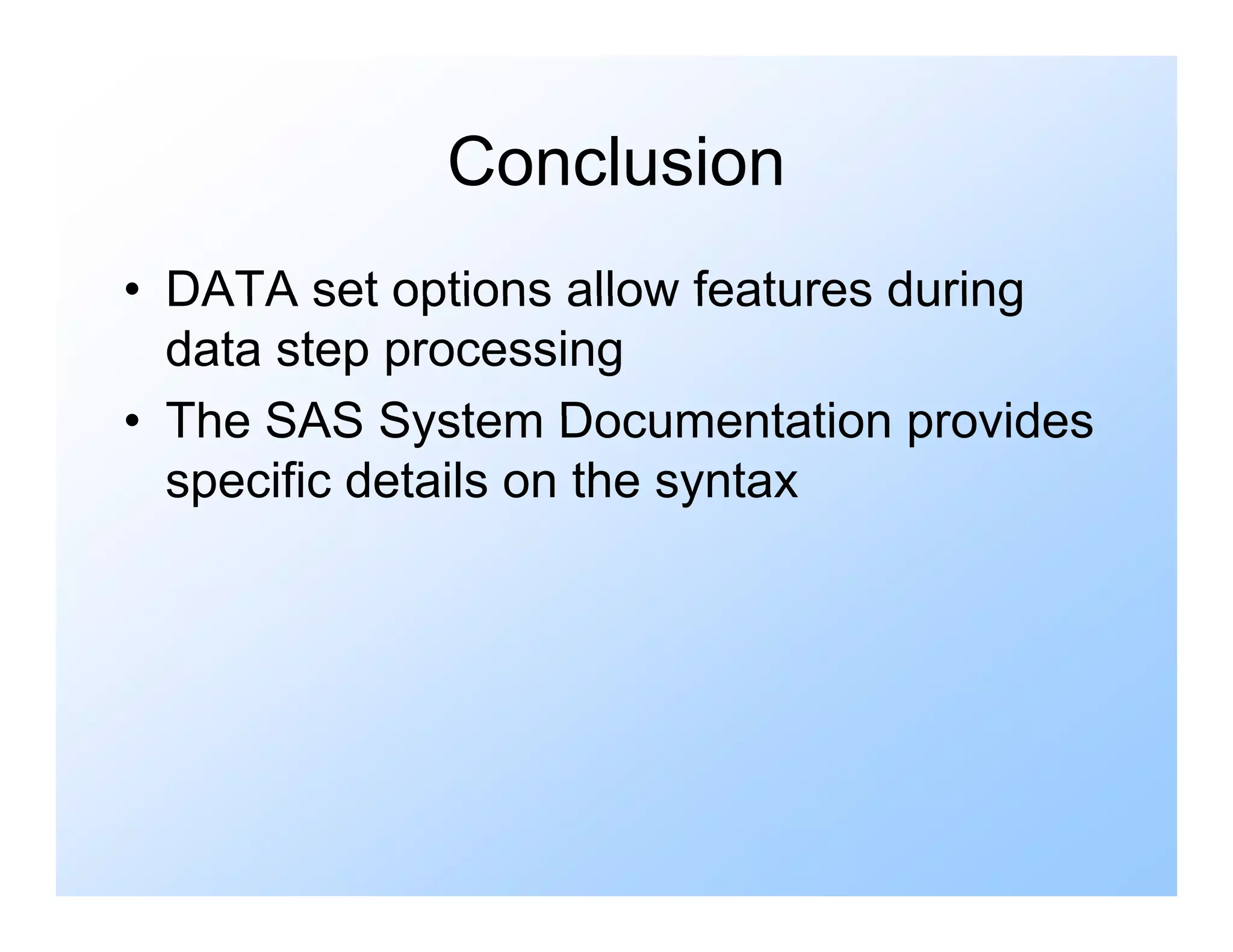 Conclusion

• DATA set options allow features during data step processing
• The SAS System Documentation provides specific details on the syntax